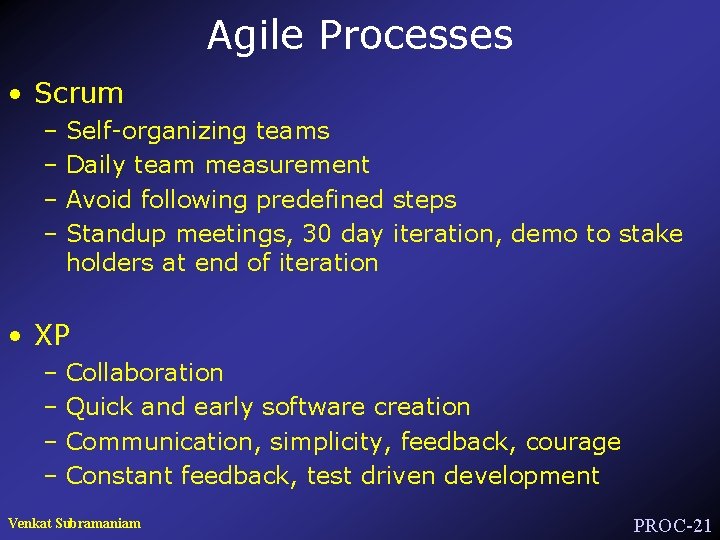 Agile Processes

• Scrum
– Self-organizing teams
– Daily team measurement
– Avoid following predefined steps
– Standup meetings, 30 day iteration, demo to stake holders at end of iteration

• XP
– Collaboration
– Quick and early software creation
– Communication, simplicity, feedback, courage
– Constant feedback, test driven development

Venkat Subramaniam

PROC-21